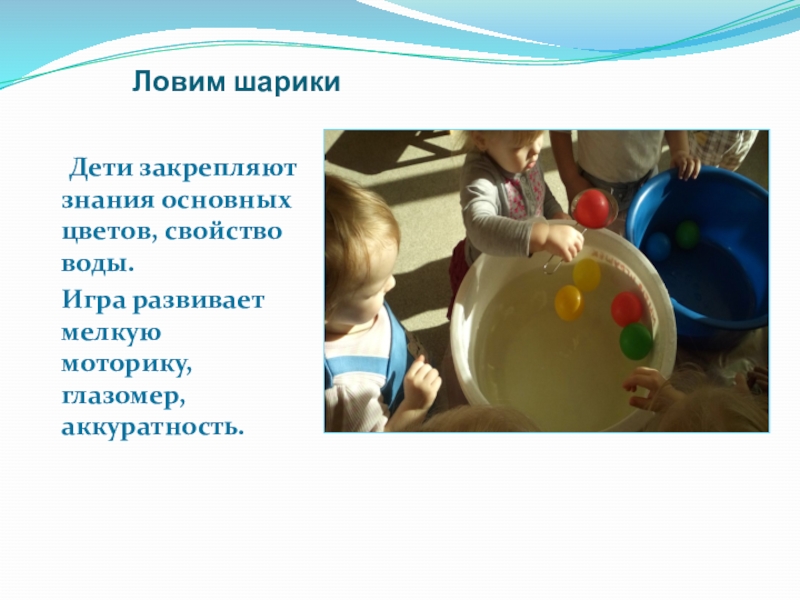 Ловим шарики

Дети закрепляют знания основных цветов, свойство воды.

Игра развивает мелкую моторику, глазомер, аккуратность.